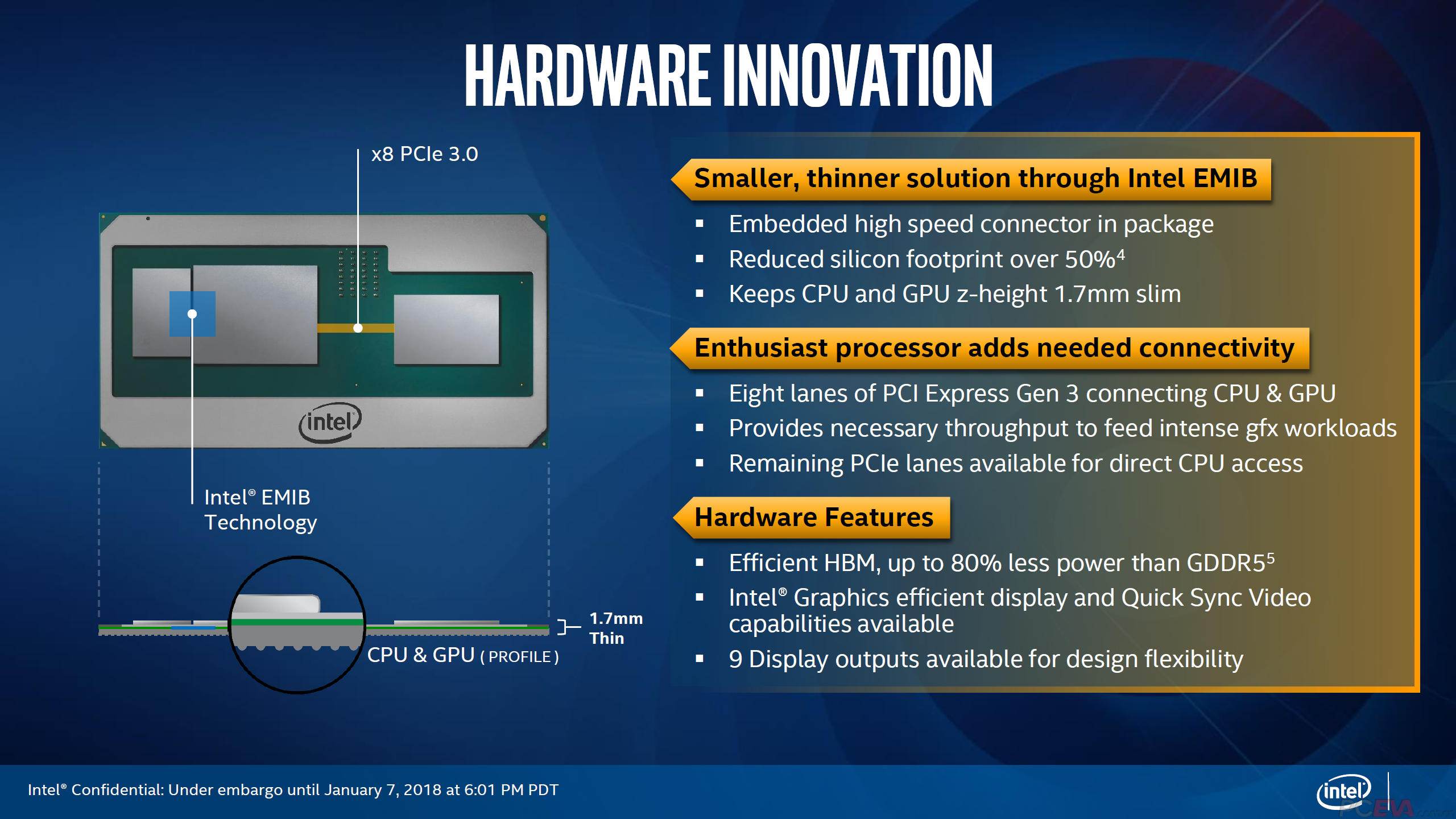 HARDWARE INNOVATION

x8 PCIe 3.0

intel

Intel® EMIB Technology

CPU & GPU ( PROFILE )

1.7mm Thin

Smaller, thinner solution through Intel EMIB

▪ Embedded high speed connector in package
▪ Reduced silicon footprint over 50%$^4$
▪ Keeps CPU and GPU z-height 1.7mm slim

Enthusiast processor adds needed connectivity

▪ Eight lanes of PCI Express Gen 3 connecting CPU & GPU
▪ Provides necessary throughput to feed intense gfx workloads
▪ Remaining PCIe lanes available for direct CPU access

Hardware Features

▪ Efficient HBM, up to 80% less power than GDDR5$^5$
▪ Intel® Graphics efficient display and Quick Sync Video capabilities available
▪ 9 Display outputs available for design flexibility

Intel® Confidential: Under embargo until January 7, 2018 at 6:01 PM PDT

intel

PCEVA